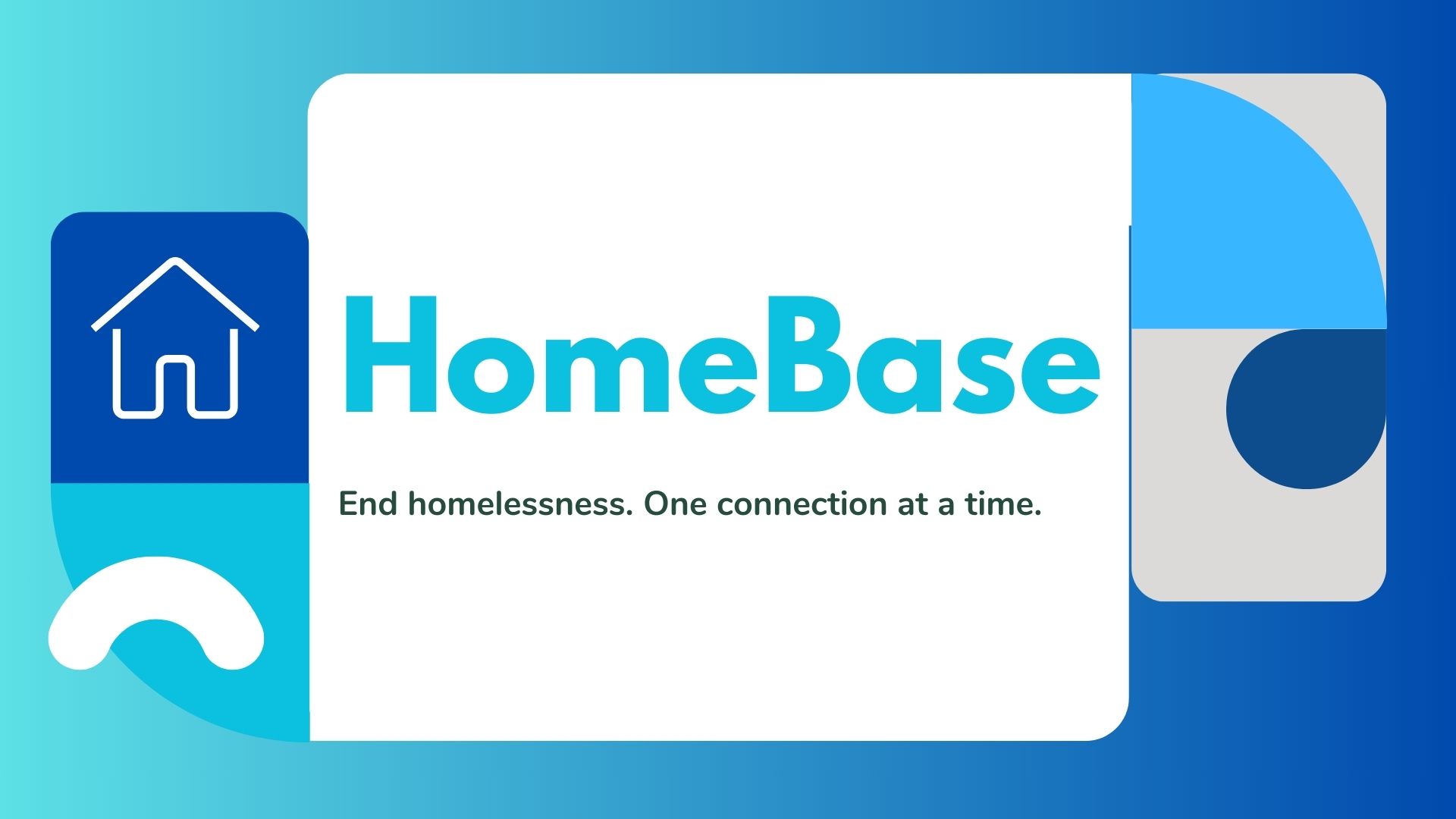 HomeBase

End homelessness. One connection at a time.